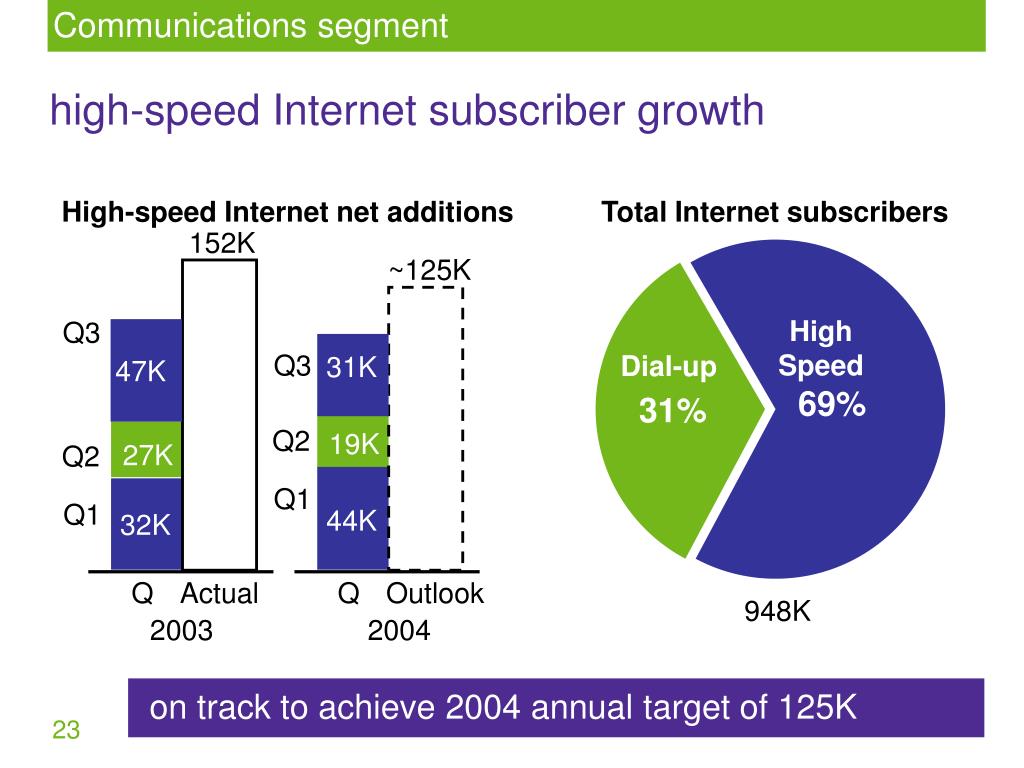 Communications segment

high-speed Internet subscriber growth

High-speed Internet net additions

152K

Q3 47K

Q2 27K

Q1 32K

Q Actual
2003

~125K

Q3 31K

Q2 19K

Q1 44K

Q Outlook
2004

Total Internet subscribers

Dial-up 31%

High Speed 69%

948K

on track to achieve 2004 annual target of 125K

23